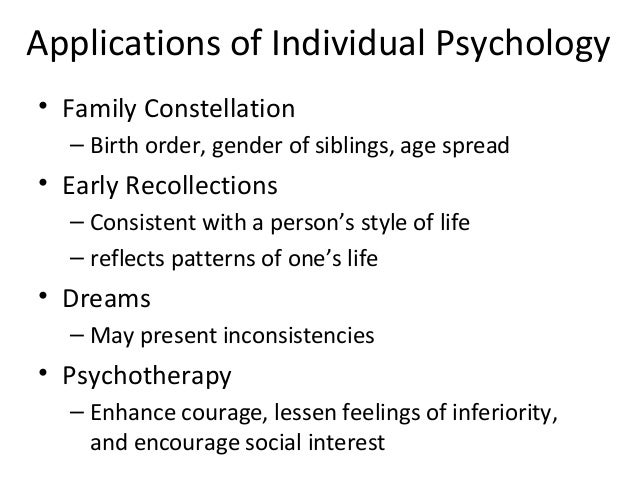 Applications of Individual Psychology

• Family Constellation
– Birth order, gender of siblings, age spread
• Early Recollections
– Consistent with a person’s style of life
– reflects patterns of one’s life
• Dreams
– May present inconsistencies
• Psychotherapy
– Enhance courage, lessen feelings of inferiority, and encourage social interest